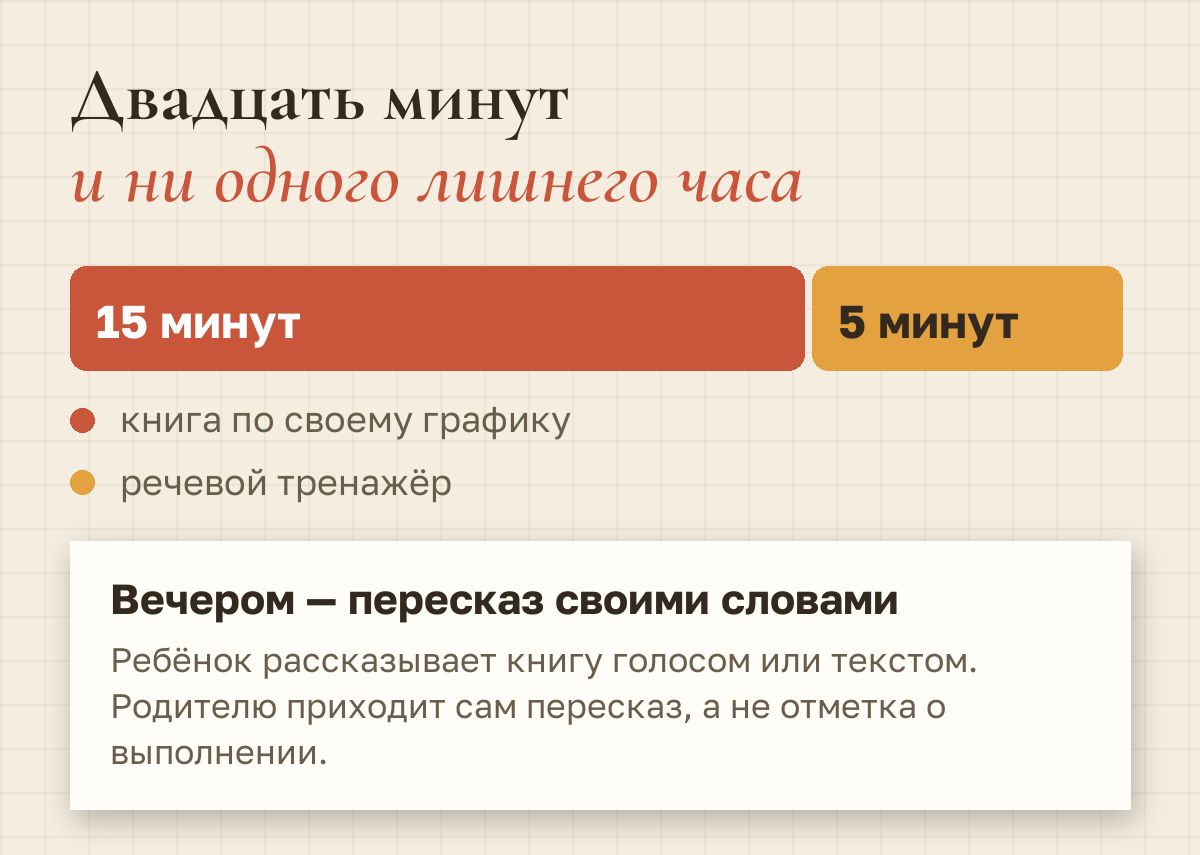 Двадцать минут
и ни одного лишнего часа

15 минут

5 минут

книга по своему графику

речевой тренажёр

Вечером — пересказ своими словами

Ребёнок рассказывает книгу голосом или текстом. Родителю приходит сам пересказ, а не отметка о выполнении.